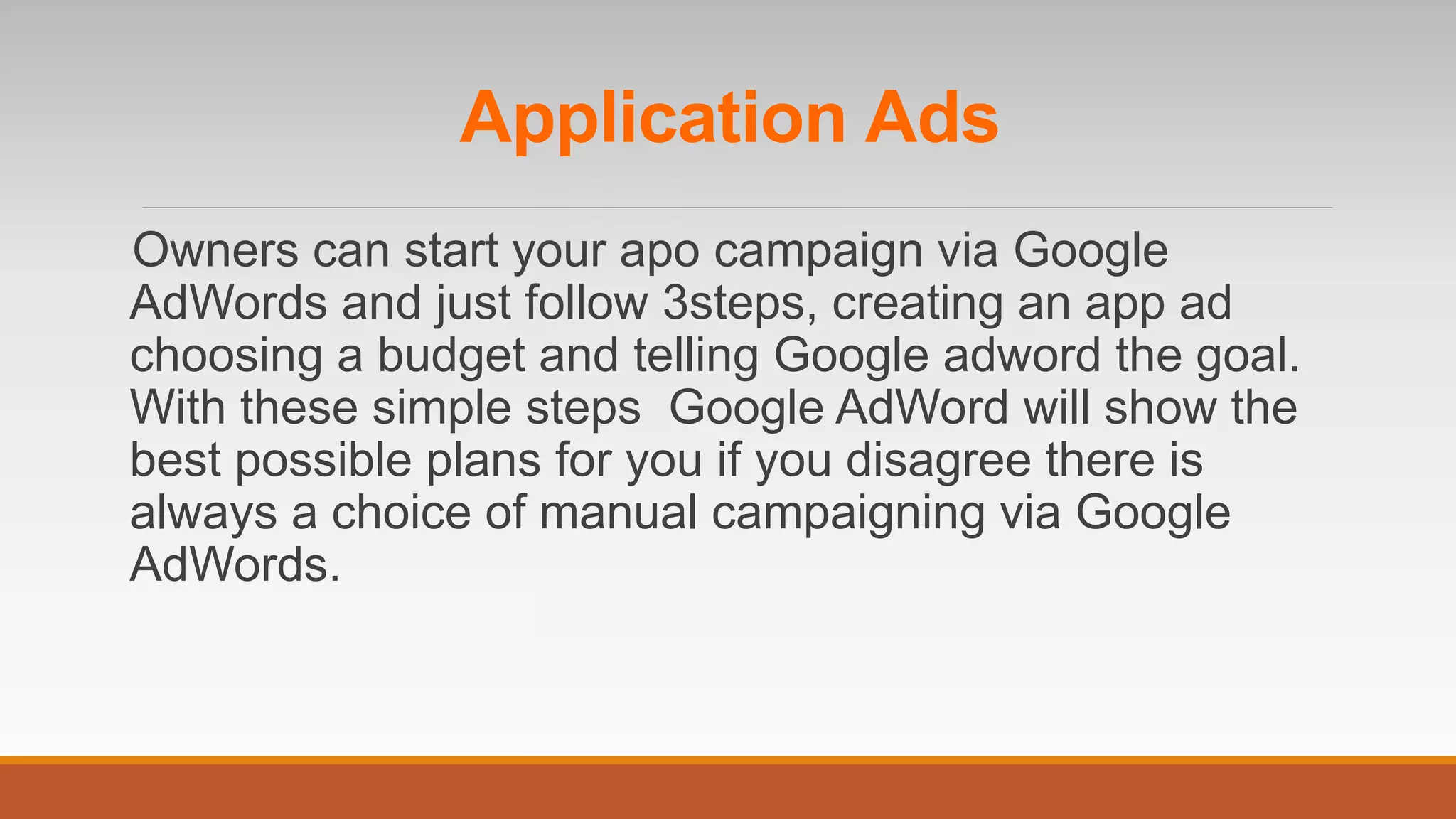 Application Ads

Owners can start your apo campaign via Google AdWords and just follow 3steps, creating an app ad choosing a budget and telling Google adword the goal. With these simple steps  Google AdWord will show the best possible plans for you if you disagree there is always a choice of manual campaigning via Google AdWords.